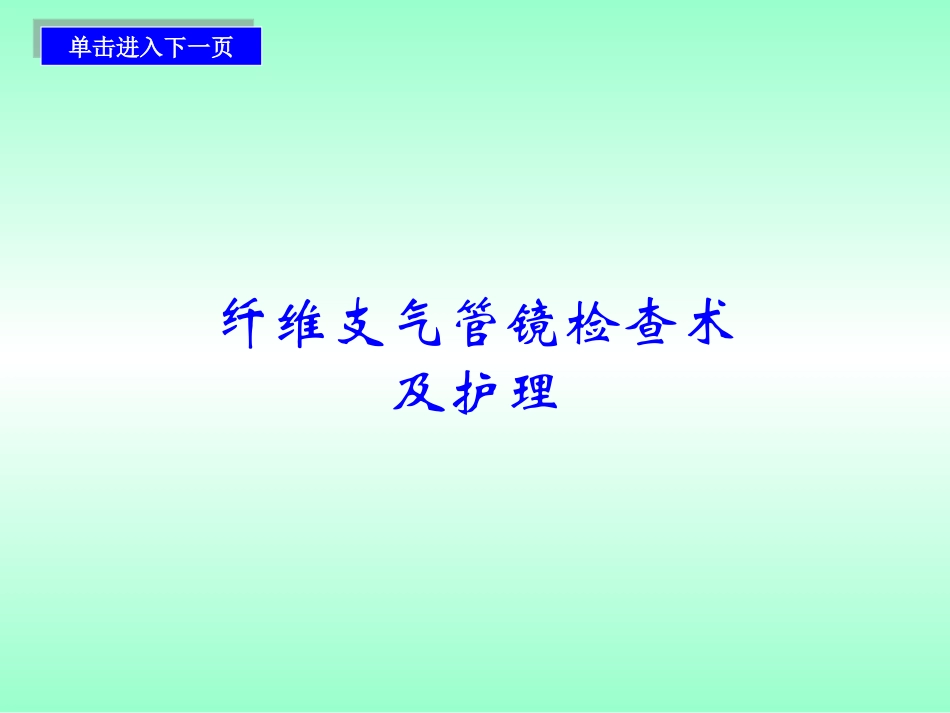 单击进入下一页

纤维支气管镜检查术
及护理